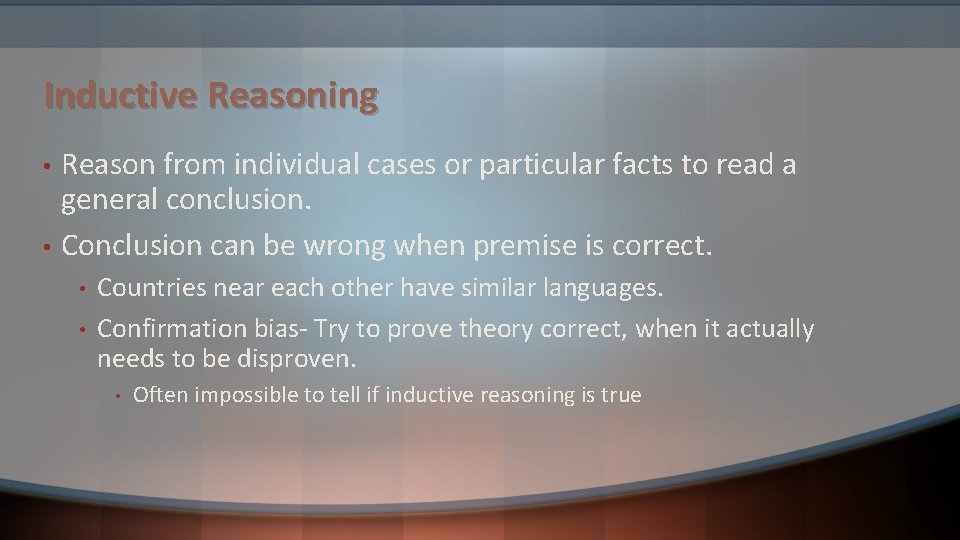 Inductive Reasoning

• Reason from individual cases or particular facts to read a general conclusion.
• Conclusion can be wrong when premise is correct.
  • Countries near each other have similar languages.
  • Confirmation bias- Try to prove theory correct, when it actually needs to be disproven.
    • Often impossible to tell if inductive reasoning is true